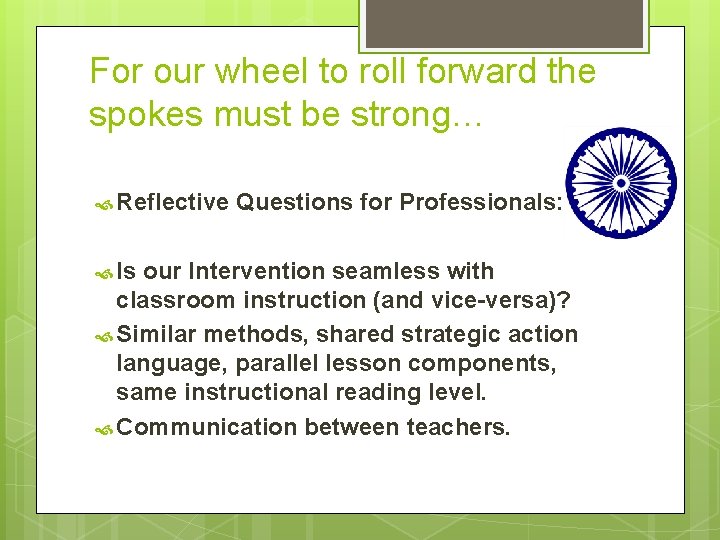 For our wheel to roll forward the spokes must be strong…

Reflective Questions for Professionals:

Is our Intervention seamless with classroom instruction (and vice-versa)?

Similar methods, shared strategic action language, parallel lesson components, same instructional reading level.

Communication between teachers.